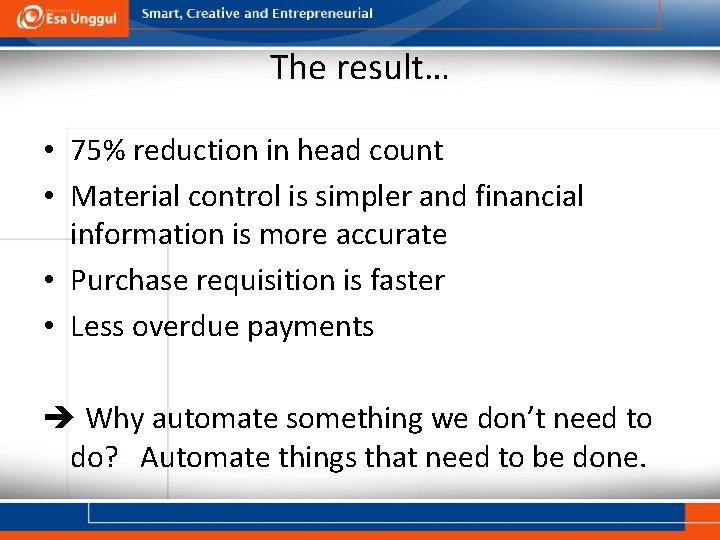 Esa Unggul

Smart, Creative and Entrepreneurial

The result…

• 75% reduction in head count
• Material control is simpler and financial information is more accurate
• Purchase requisition is faster
• Less overdue payments

➔ Why automate something we don't need to do? Automate things that need to be done.